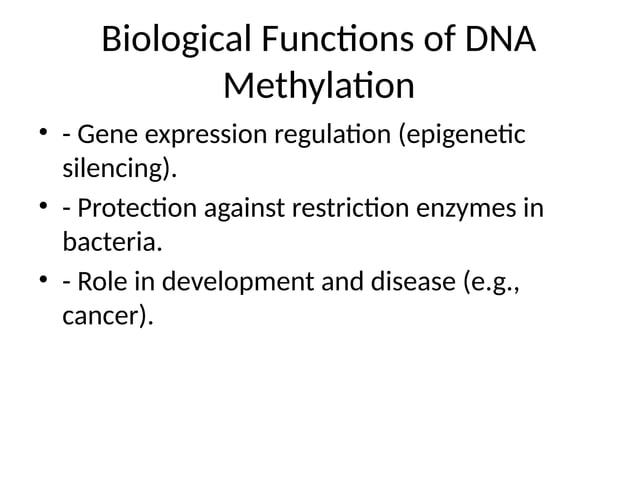 Biological Functions of DNA Methylation

• - Gene expression regulation (epigenetic silencing).
• - Protection against restriction enzymes in bacteria.
• - Role in development and disease (e.g., cancer).